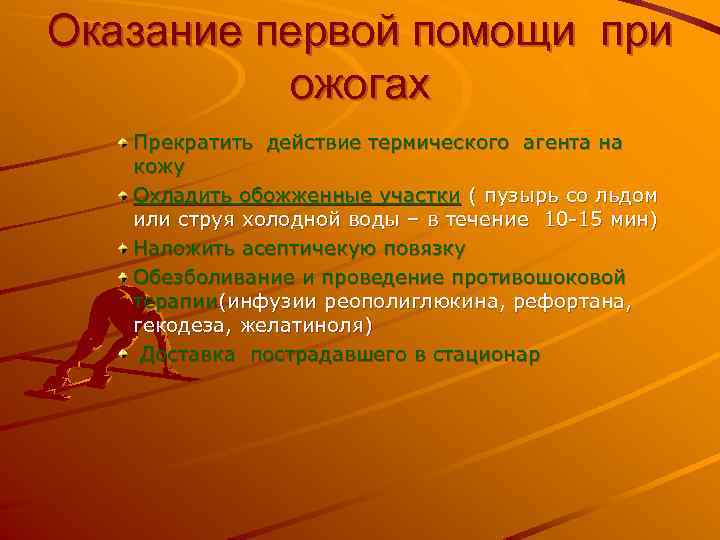 Оказание первой помощи при ожогах

Прекратить действие термического агента на кожу

Охладить обожженные участки ( пузырь со льдом или струя холодной воды – в течение 10-15 мин)

Наложить асептичекую повязку

Обезболивание и проведение противошоковой терапии(инфузии реополиглюкина, рефортана, гекодеза, желатиноля)

Доставка пострадавшего в стационар